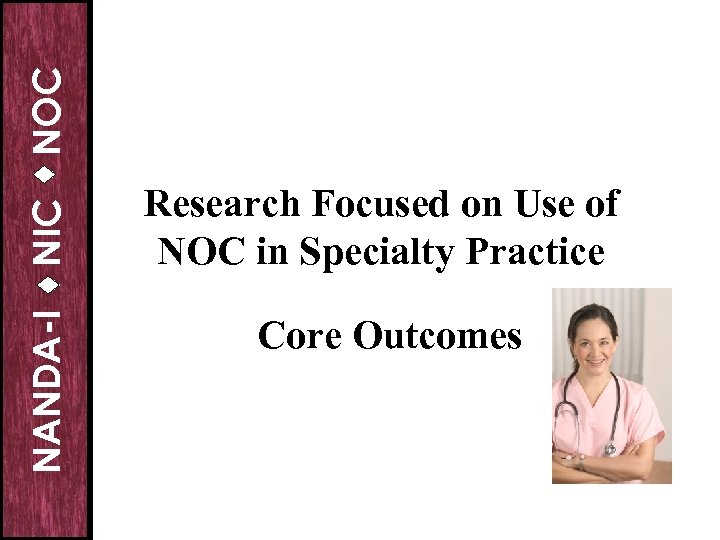 NANDA-I ◆ NIC ◆ NOC

Research Focused on Use of NOC in Specialty Practice

Core Outcomes